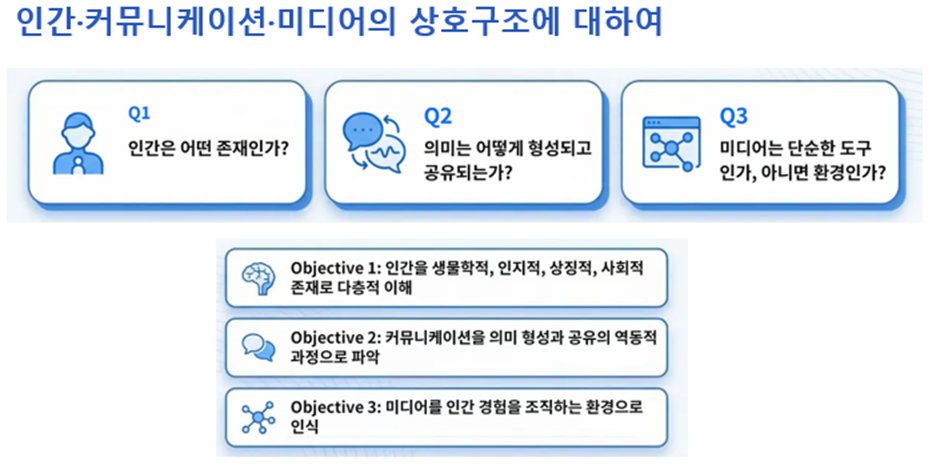 인간·커뮤니케이션·미디어의 상호구조에 대하여

Q1
인간은 어떤 존재인가?

Q2
의미는 어떻게 형성되고 공유되는가?

Q3
미디어는 단순한 도구인가, 아니면 환경인가?

Objective 1: 인간을 생물학적, 인지적, 상징적, 사회적 존재로 다층적 이해

Objective 2: 커뮤니케이션을 의미 형성과 공유의 역동적 과정으로 파악

Objective 3: 미디어를 인간 경험을 조직하는 환경으로 인식